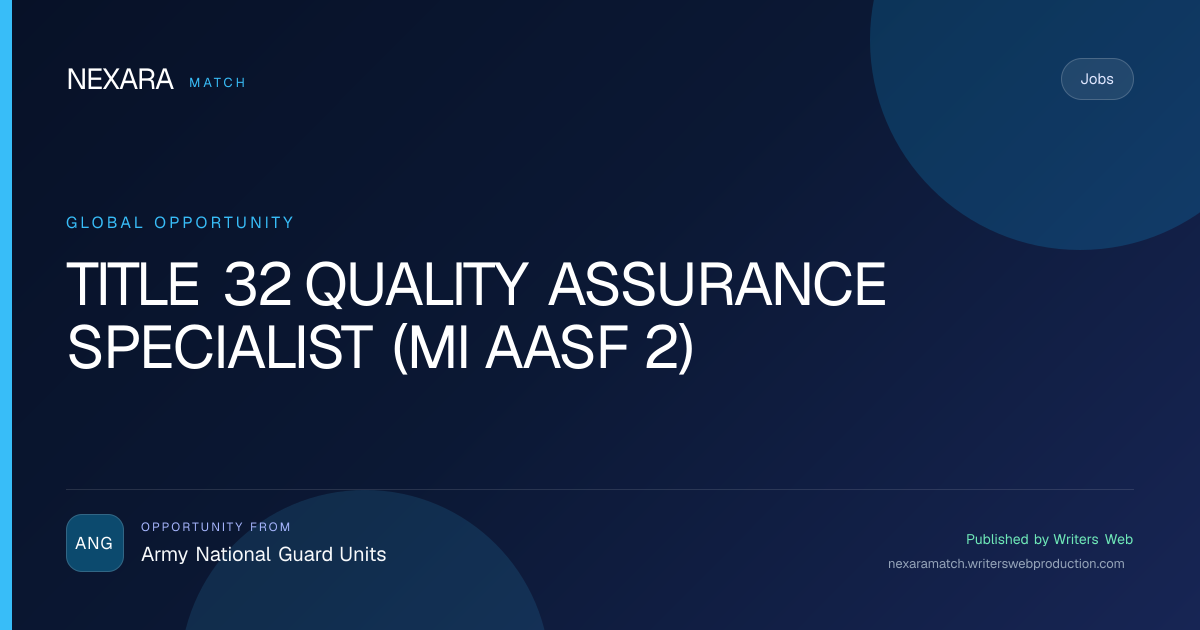 NEXARA MATCH

Jobs

GLOBAL OPPORTUNITY

TITLE 32 QUALITY ASSURANCE SPECIALIST (MI AASF 2)

ANG

OPPORTUNITY FROM

Army National Guard Units

Published by Writers Web

nexaramatch.writerswebproduction.com